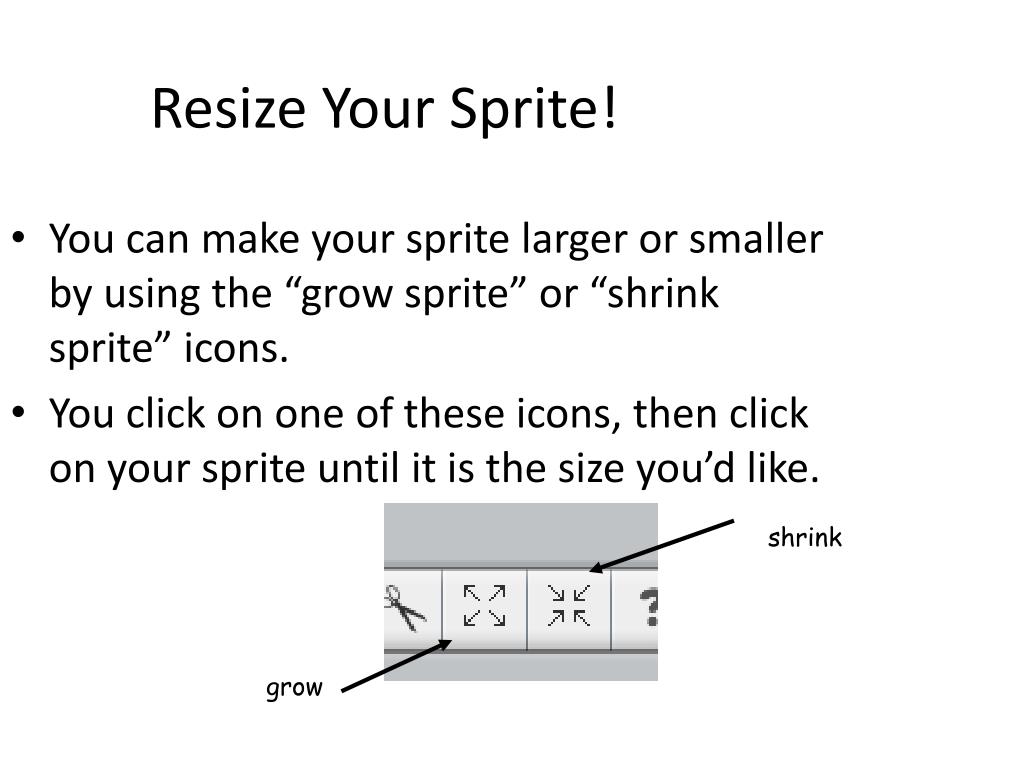 Resize Your Sprite!

• You can make your sprite larger or smaller by using the “grow sprite” or “shrink sprite” icons.

• You click on one of these icons, then click on your sprite until it is the size you’d like.

shrink

?

grow